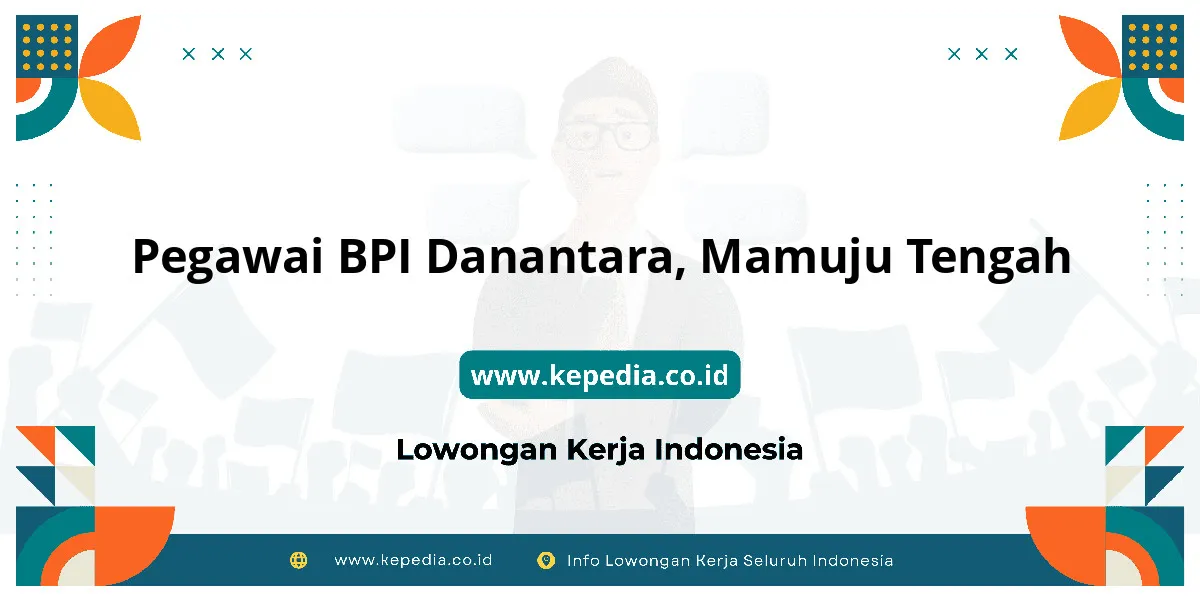 Pegawai BPI Danantara, Mamuju Tengah

www.kepedia.co.id

Lowongan Kerja Indonesia

www.kepedia.co.id Info Lowongan Kerja Seluruh Indonesia